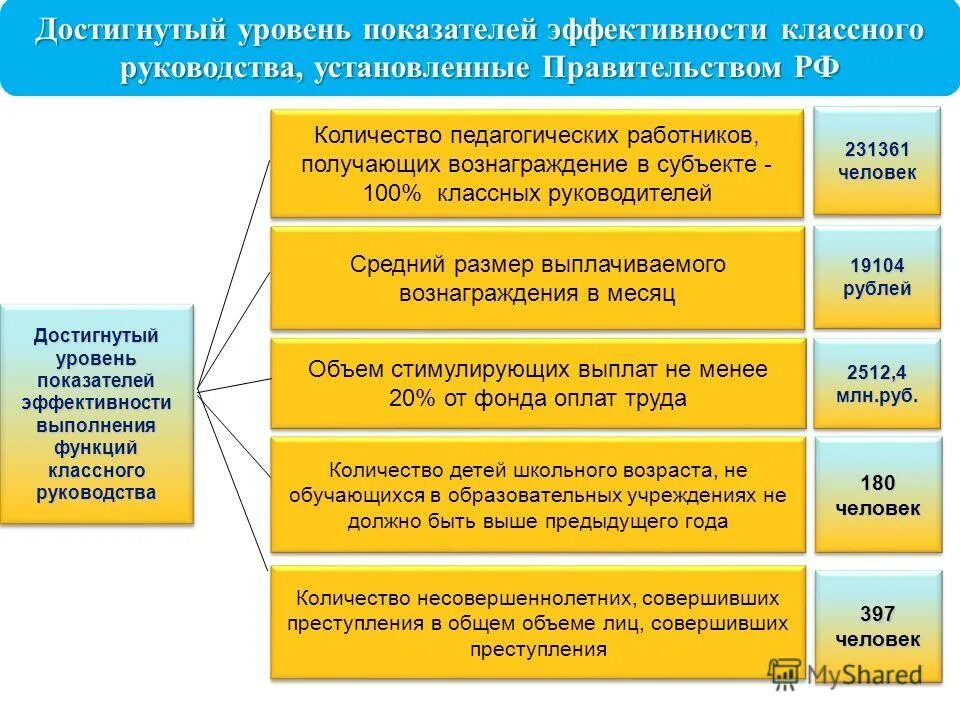 Достигнутый уровень показателей эффективности классного руководства, установленные Правительством РФ

Достигнутый уровень показателей эффективности выполнения функций классного руководства

Количество педагогических работников, получающих вознаграждение в субъекте - 100% классных руководителей

231361 человек

Средний размер выплачиваемого вознаграждения в месяц

19104 рублей

Объем стимулирующих выплат не менее 20% от фонда оплат труда

2512,4 млн.руб.

Количество детей школьного возраста, не обучающихся в образовательных учреждениях не должно быть выше предыдущего года

180 человек

Количество несовершеннолетних, совершивших преступления в общем объеме лиц, совершивших преступления

397 человек

MyShared